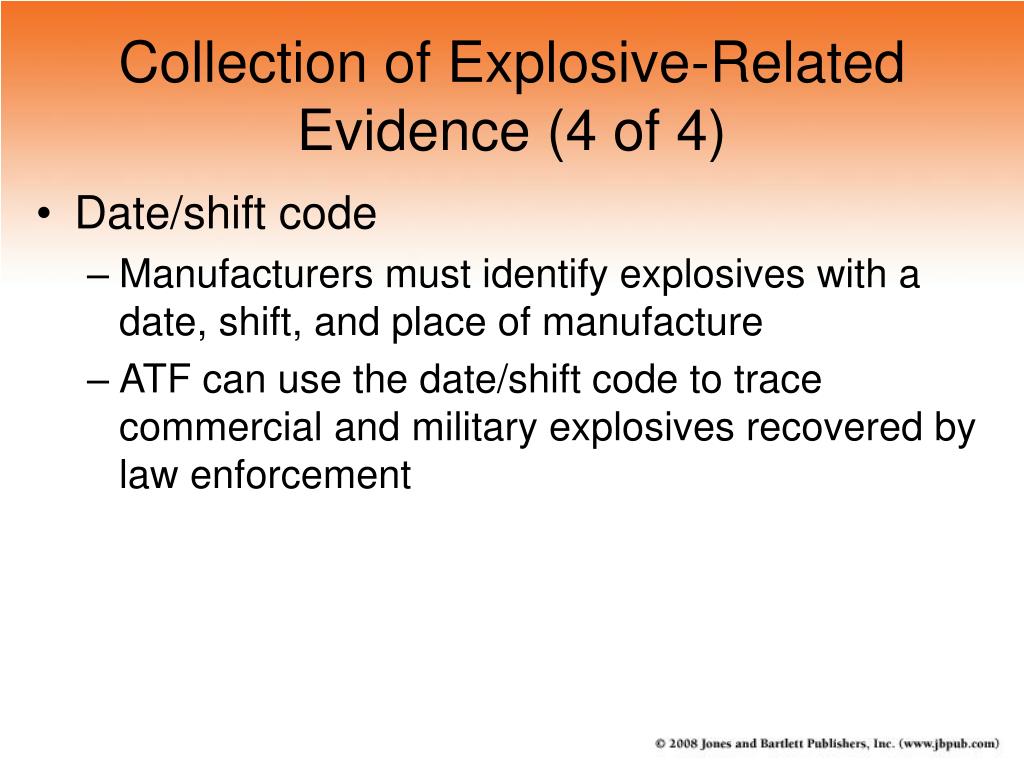 Collection of Explosive-Related Evidence (4 of 4)

• Date/shift code
– Manufacturers must identify explosives with a date, shift, and place of manufacture
– ATF can use the date/shift code to trace commercial and military explosives recovered by law enforcement

© 2008 Jones and Bartlett Publishers, Inc. (www.jbpub.com)